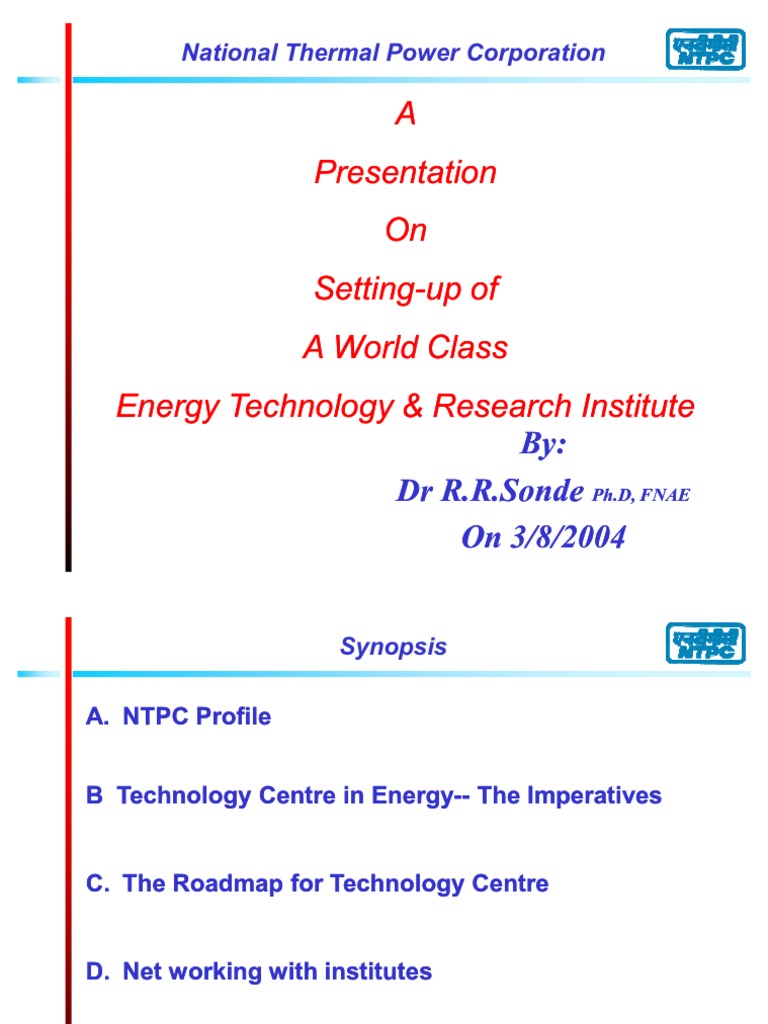 National Thermal Power Corporation

एनटीपीसी NTPC

A

Presentation

On

Setting-up of

A World Class

Energy Technology & Research Institute

By:

Dr R.R.Sonde Ph.D, FNAE

On 3/8/2004

Synopsis

एनटीपीसी NTPC

A. NTPC Profile

B Technology Centre in Energy-- The Imperatives

C. The Roadmap for Technology Centre

D. Net working with institutes